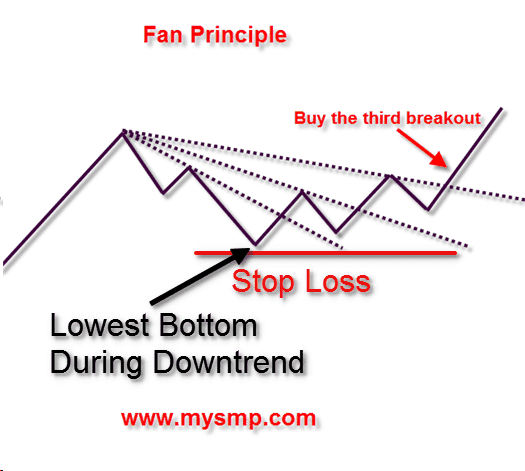 Fan Principle

Buy the third breakout

Stop Loss

Lowest Bottom During Downtrend

www.mysmp.com